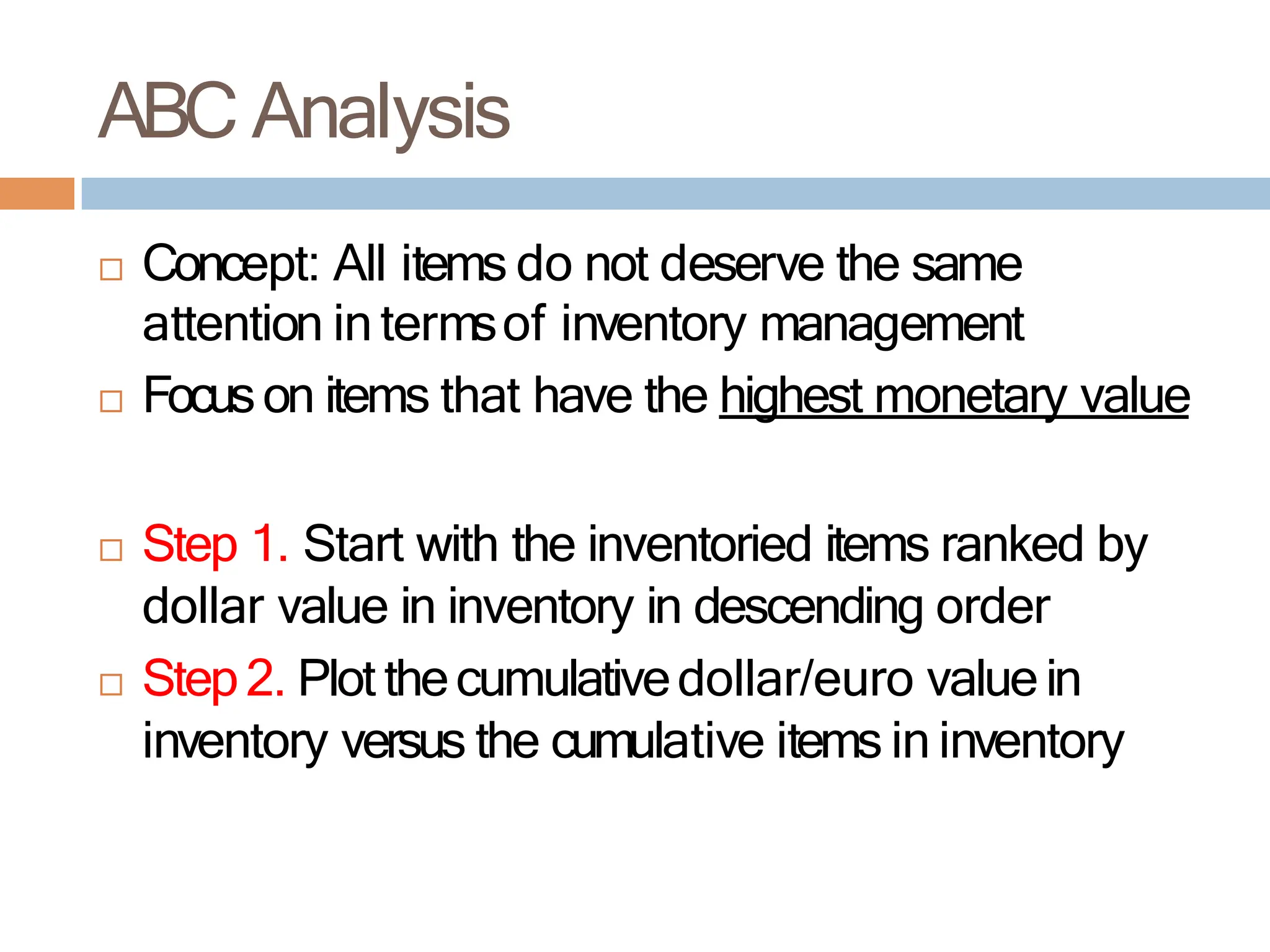 ABC Analysis

□ Concept: All items do not deserve the same attention in terms of inventory management

□ Focus on items that have the highest monetary value

□ Step 1. Start with the inventoried items ranked by dollar value in inventory in descending order

□ Step 2. Plot the cumulative dollar/euro value in inventory versus the cumulative items in inventory